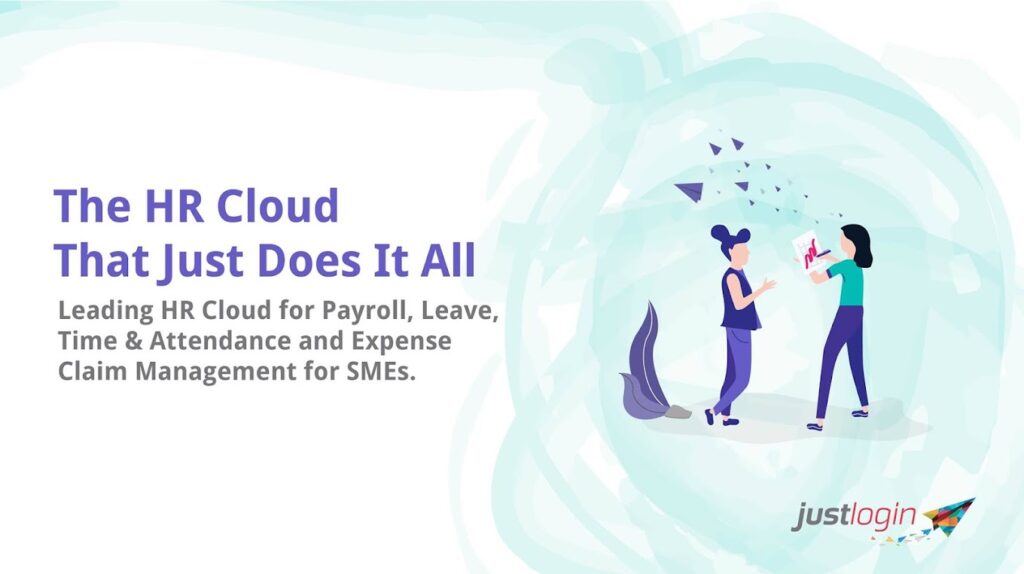 The HR Cloud
That Just Does It All

Leading HR Cloud for Payroll, Leave, Time & Attendance and Expense Claim Management for SMEs.

justlogin